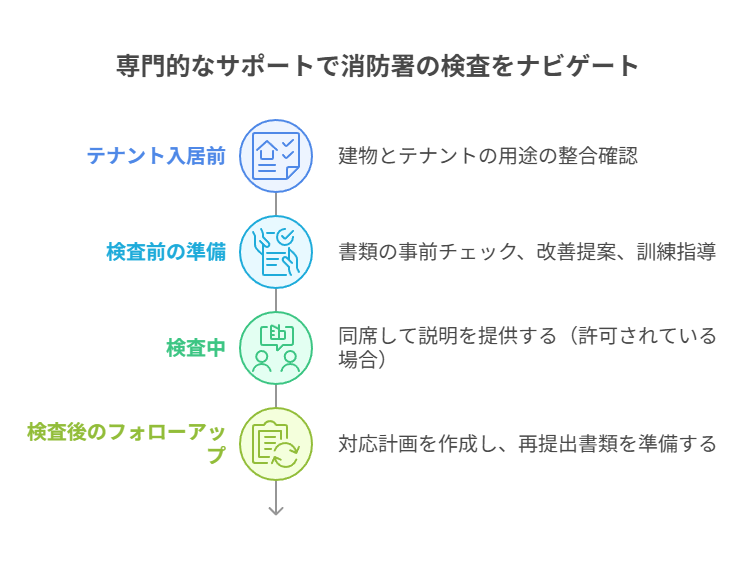 専門的なサポートで消防署の検査をナビゲート

テナント入居前

建物とテナントの用途の整合確認

検査前の準備

書類の事前チェック、改善提案、訓練指導

検査中

同席して説明を提供する（許可されている場合）

検査後のフォローアップ

対応計画を作成し、再提出書類を準備する